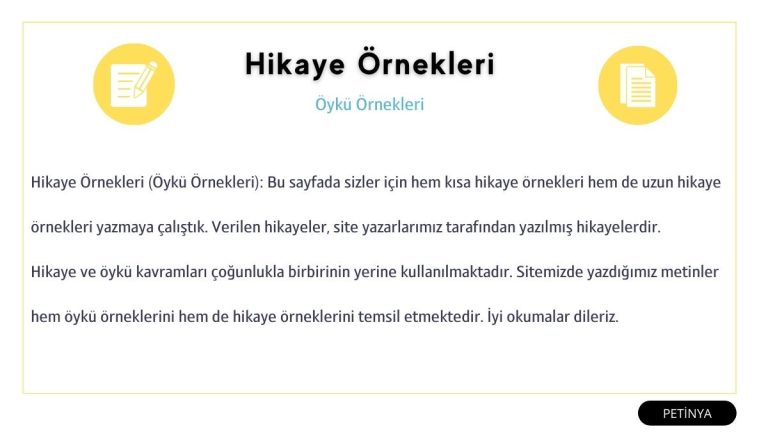 Hikaye Örnekleri

Öykü Örnekleri

Hikaye Örnekleri (Öykü Örnekleri): Bu sayfada sizler için hem kısa hikaye örnekleri hem de uzun hikaye örnekleri yazmaya çalıştık. Verilen hikayeler, site yazarlarımız tarafından yazılmış hikayelerdir.

Hikaye ve öykü kavramları çoğunlukla birbirinin yerine kullanılmaktadır. Sitemizde yazdığımız metinler hem öykü örneklerini hem de hikaye örneklerini temsil etmektedir. İyi okumalar dileriz.

PETİNYA